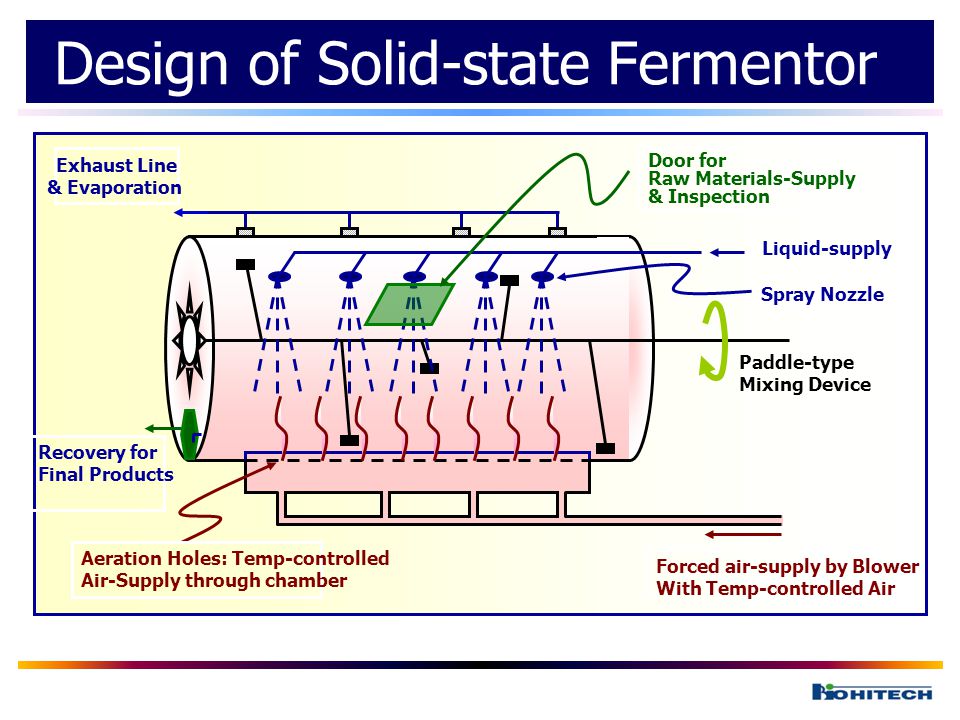 Design of Solid-state Fermentor

Exhaust Line & Evaporation

Door for Raw Materials-Supply & Inspection

Liquid-supply

Spray Nozzle

Paddle-type Mixing Device

Recovery for Final Products

Aeration Holes: Temp-controlled Air-Supply through chamber

Forced air-supply by Blower With Temp-controlled Air

BIOHITECH